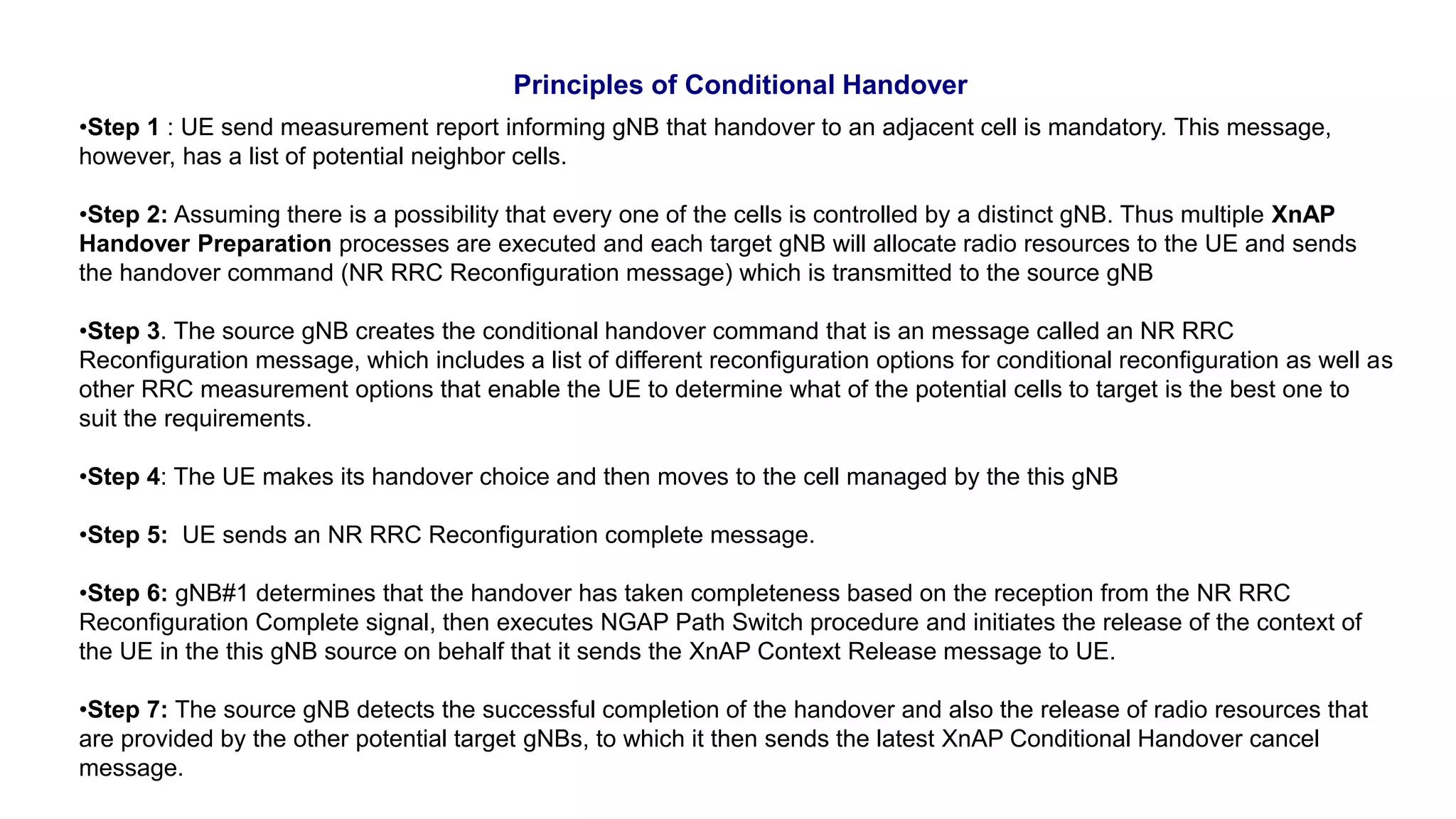 Principles of Conditional Handover

•Step 1 : UE send measurement report informing gNB that handover to an adjacent cell is mandatory. This message, however, has a list of potential neighbor cells.

•Step 2: Assuming there is a possibility that every one of the cells is controlled by a distinct gNB. Thus multiple XnAP Handover Preparation processes are executed and each target gNB will allocate radio resources to the UE and sends the handover command (NR RRC Reconfiguration message) which is transmitted to the source gNB

•Step 3. The source gNB creates the conditional handover command that is an message called an NR RRC Reconfiguration message, which includes a list of different reconfiguration options for conditional reconfiguration as well as other RRC measurement options that enable the UE to determine what of the potential cells to target is the best one to suit the requirements.

•Step 4: The UE makes its handover choice and then moves to the cell managed by the this gNB

•Step 5: UE sends an NR RRC Reconfiguration complete message.

•Step 6: gNB#1 determines that the handover has taken completeness based on the reception from the NR RRC Reconfiguration Complete signal, then executes NGAP Path Switch procedure and initiates the release of the context of the UE in the this gNB source on behalf that it sends the XnAP Context Release message to UE.

•Step 7: The source gNB detects the successful completion of the handover and also the release of radio resources that are provided by the other potential target gNBs, to which it then sends the latest XnAP Conditional Handover cancel message.